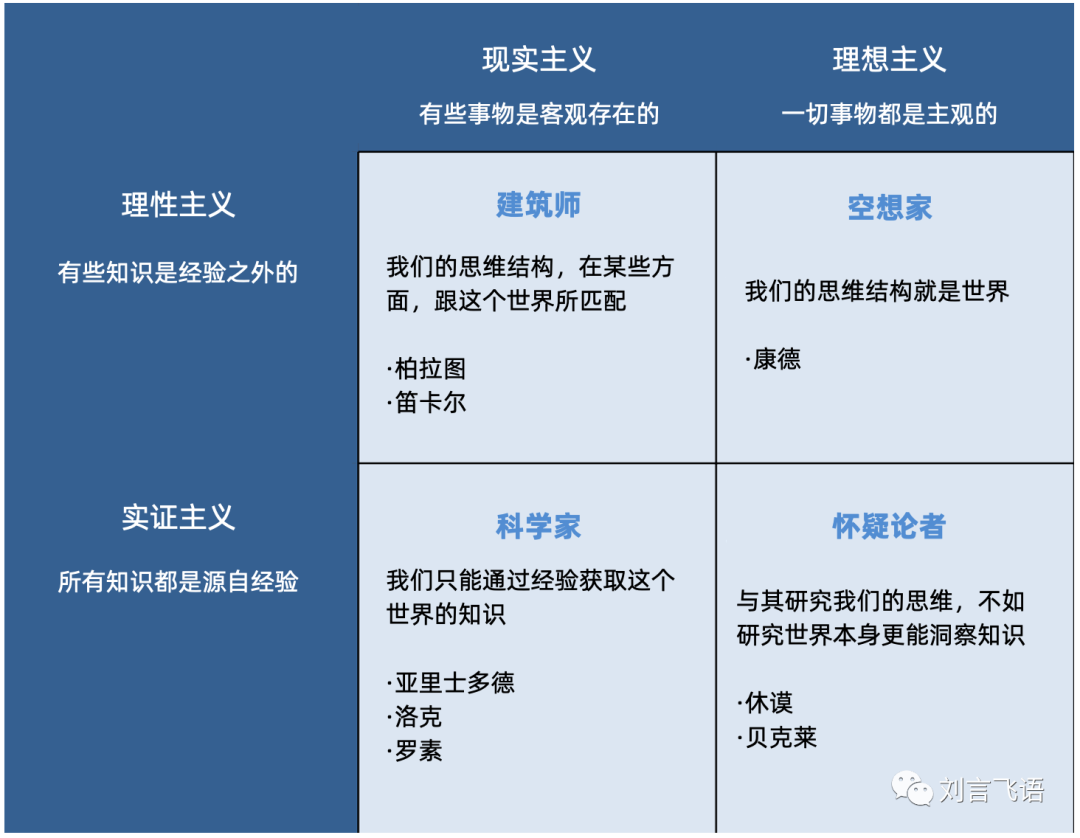 |  | 现实主义<br>有些事物是客观存在的 | 理想主义<br>一切事物都是主观的 |
|---|---|---|
| 理性主义<br>有些知识是经验之外的 | 建筑师<br>我们的思维结构，在某些方面，跟这个世界所匹配<br>·柏拉图<br>·笛卡尔 | 空想家<br>我们的思维结构就是世界<br>·康德 |
| 实证主义<br>所有知识都是源自经验 | 科学家<br>我们只能通过经验获取这个世界的知识<br>·亚里士多德<br>·洛克<br>·罗素 | 怀疑论者<br>与其研究我们的思维，不如研究世界本身更能洞察知识<br>·休谟<br>·贝克莱 |

刘言飞语